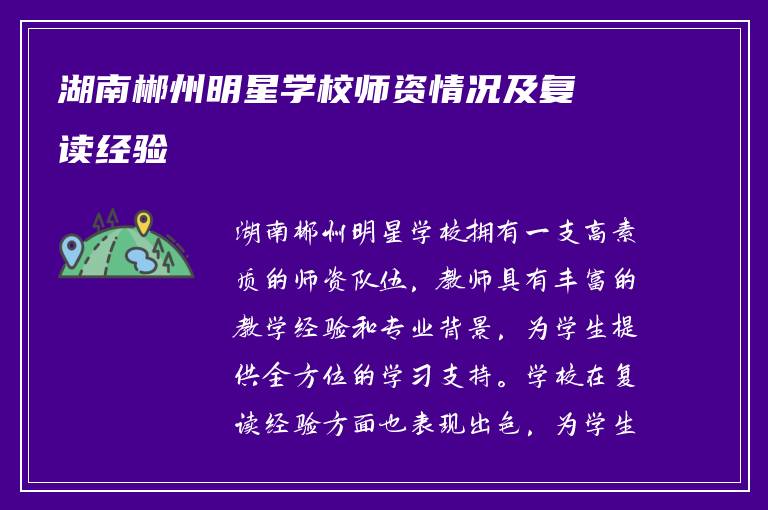 湖南郴州明星学校师资情况及复读经验

湖南郴州明星学校拥有一支高素质的师资队伍，教师具有丰富的教学经验和专业背景，为学生提供全方位的学习支持。学校在复读经验方面也表现出色，为学生